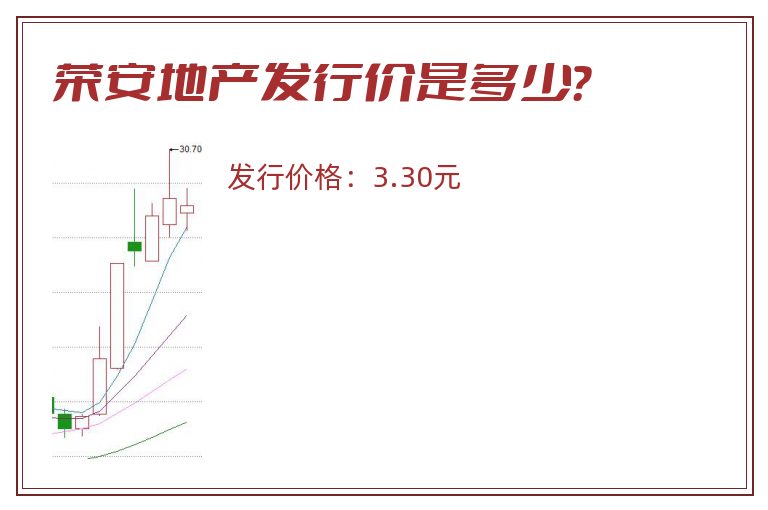 荣安地产发行价是多少?

30.70

发行价格：3.30元